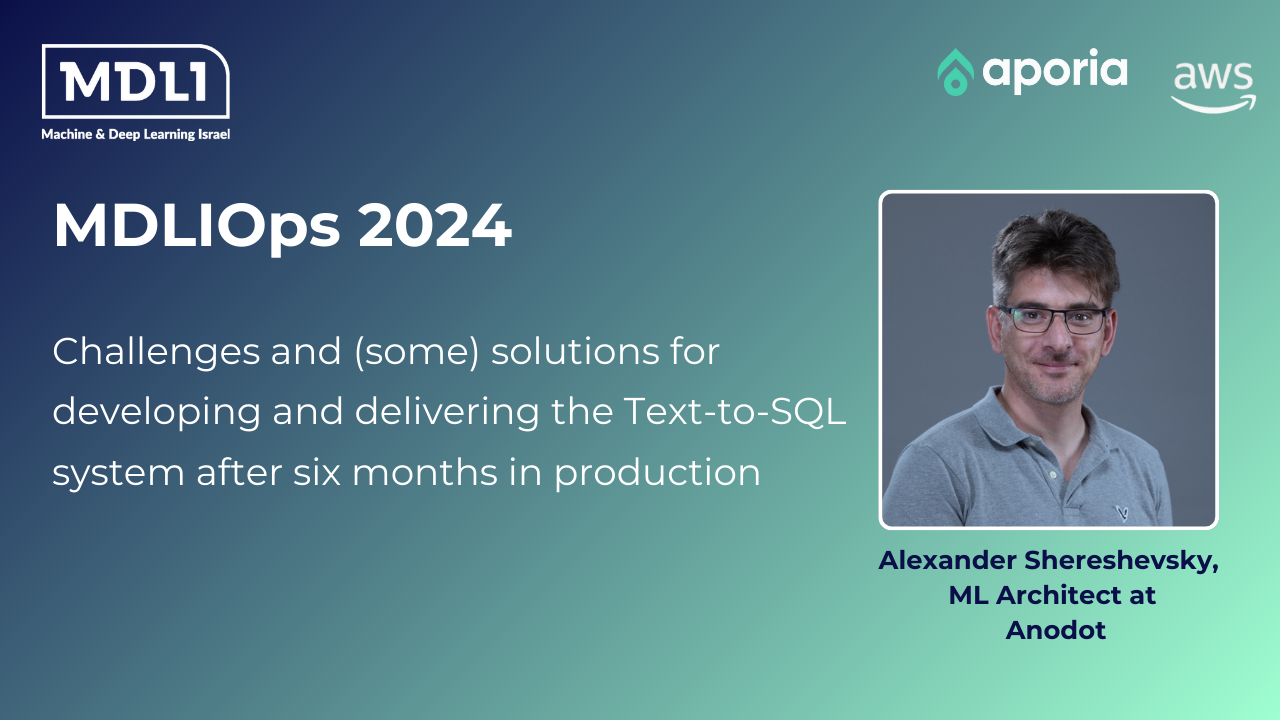 MDLI
Machine & Deep Learning Israel

aporia

aws

MDLIOps 2024

Challenges and (some) solutions for developing and delivering the Text-to-SQL system after six months in production

Alexander Shereshevsky, ML Architect at Anodot